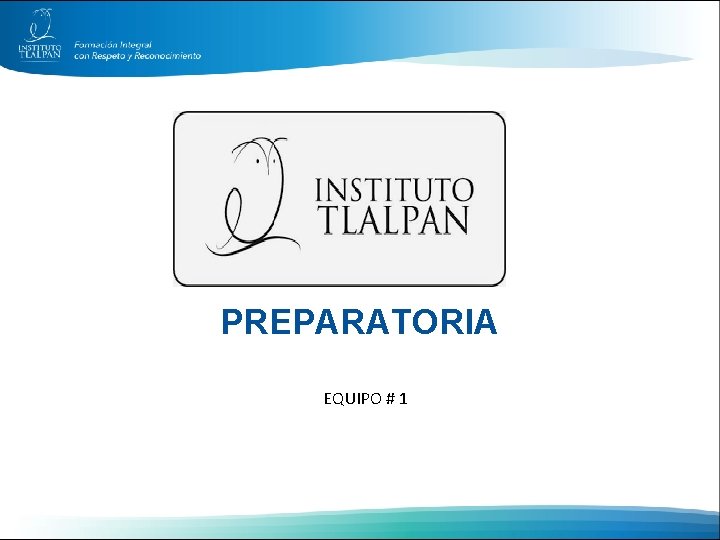 INSTITUTO TLALPAN

Formación Integral con Respeto y Reconocimiento

INSTITUTO TLALPAN

PREPARATORIA

EQUIPO # 1